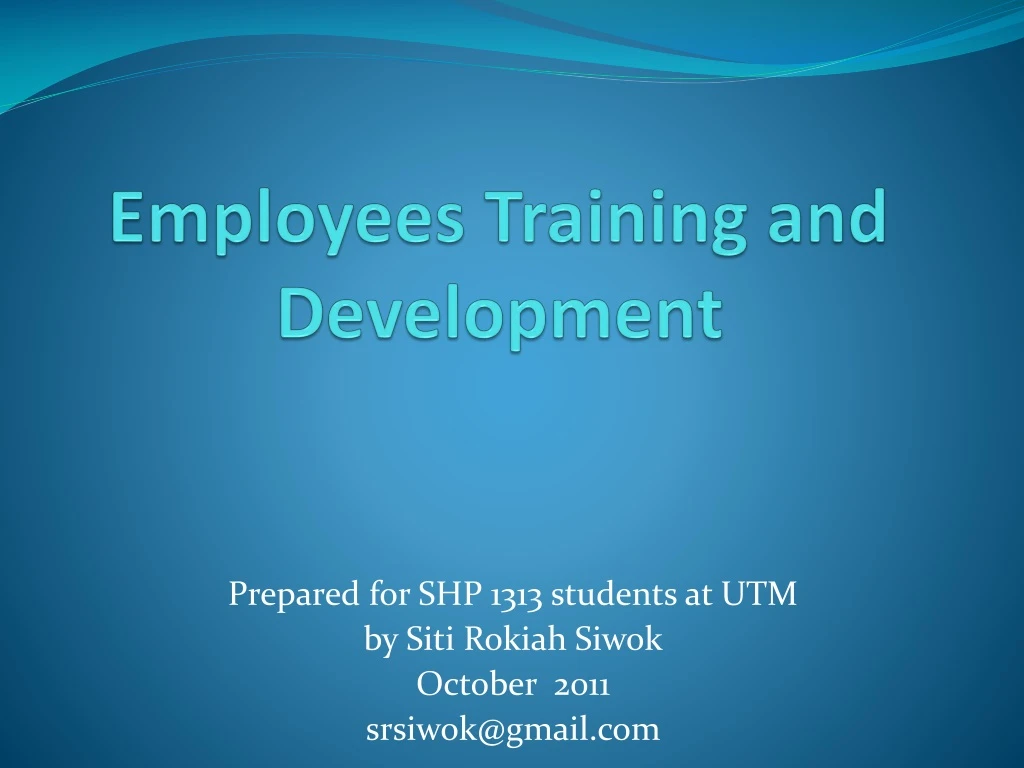 Employees Training and Development

Prepared for SHP 1313 students at UTM
by Siti Rokiah Siwok
October 2011
srsiwok@gmail.com